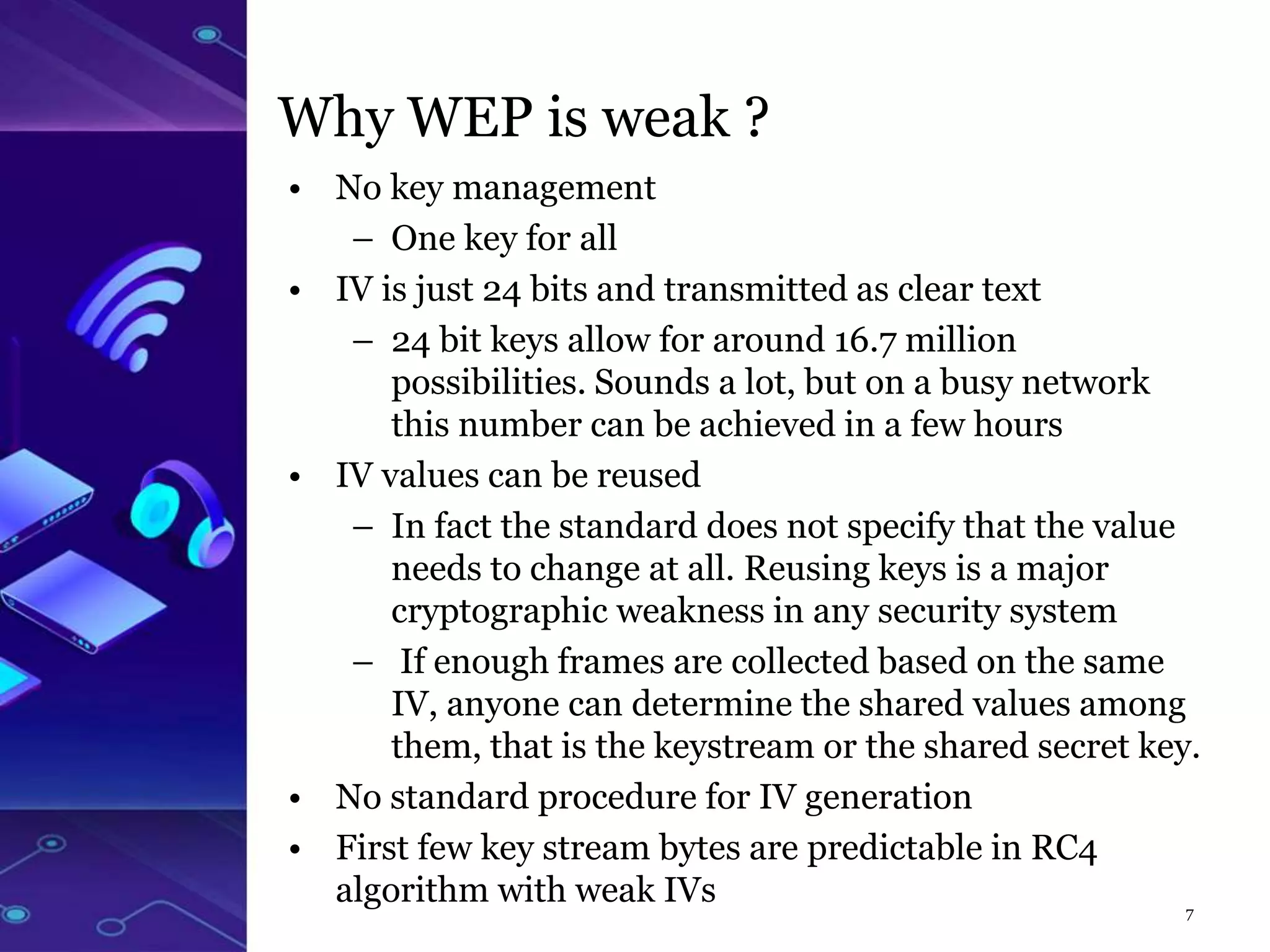 Why WEP is weak ?

• No key management
  – One key for all
• IV is just 24 bits and transmitted as clear text
  – 24 bit keys allow for around 16.7 million possibilities. Sounds a lot, but on a busy network this number can be achieved in a few hours
• IV values can be reused
  – In fact the standard does not specify that the value needs to change at all. Reusing keys is a major cryptographic weakness in any security system
  – If enough frames are collected based on the same IV, anyone can determine the shared values among them, that is the keystream or the shared secret key.
• No standard procedure for IV generation
• First few key stream bytes are predictable in RC4 algorithm with weak IVs

7